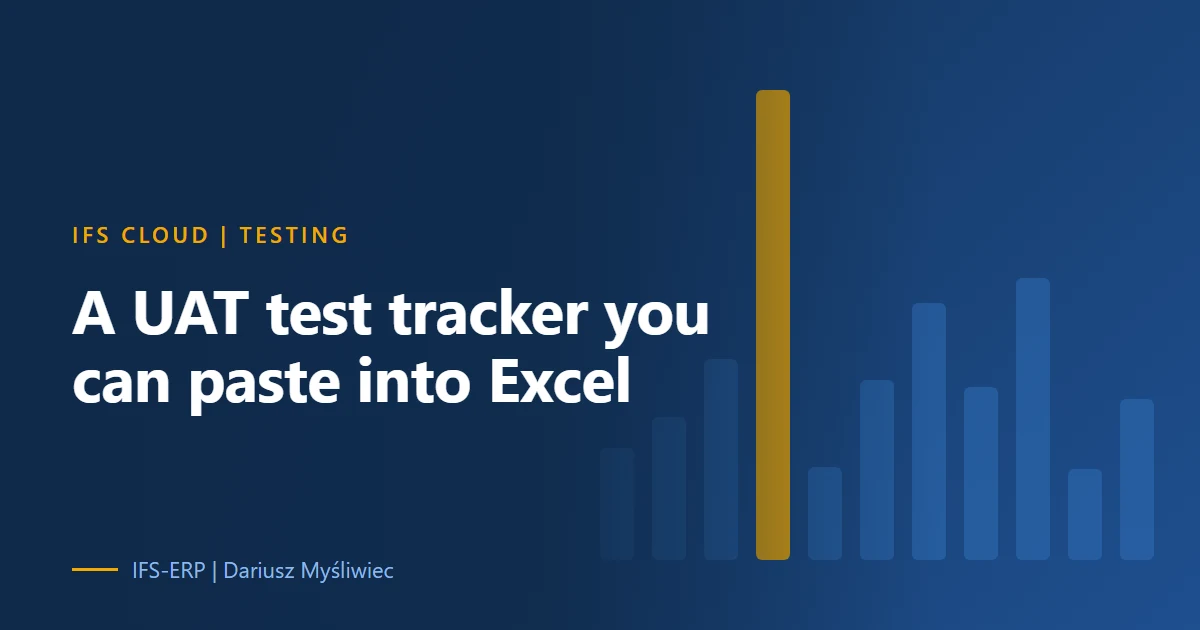 IFS CLOUD | TESTING

A UAT test tracker you can paste into Excel

IFS-ERP | Dariusz Myśliwiec